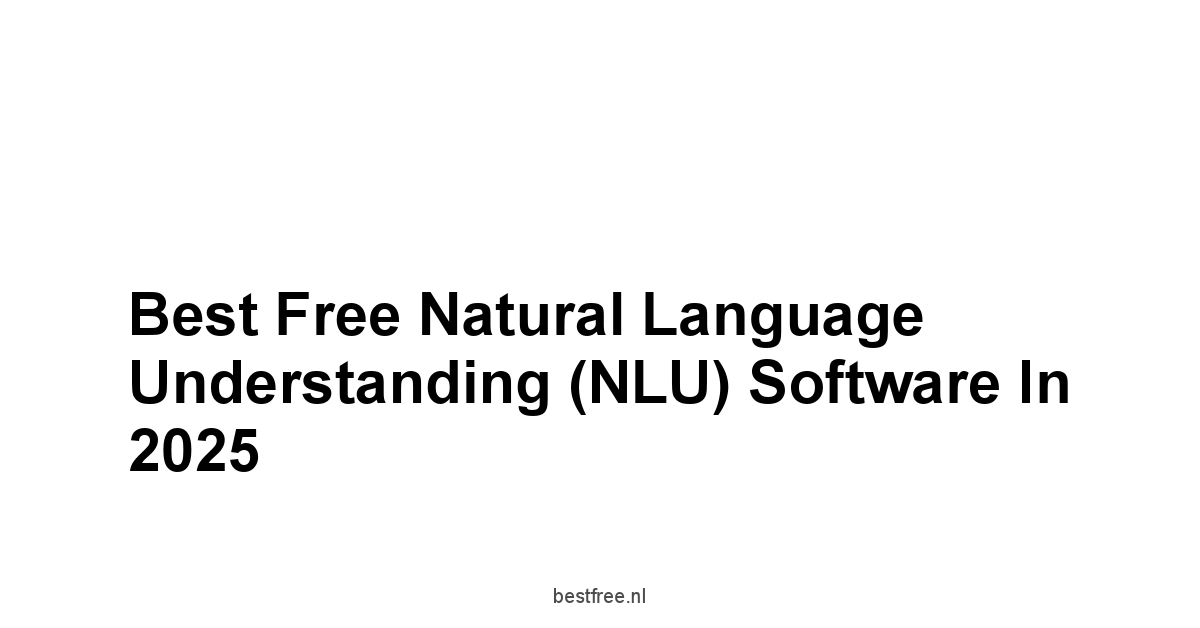 Best Free Natural Language Understanding (NLU) Software In 2025

bestfree.nl